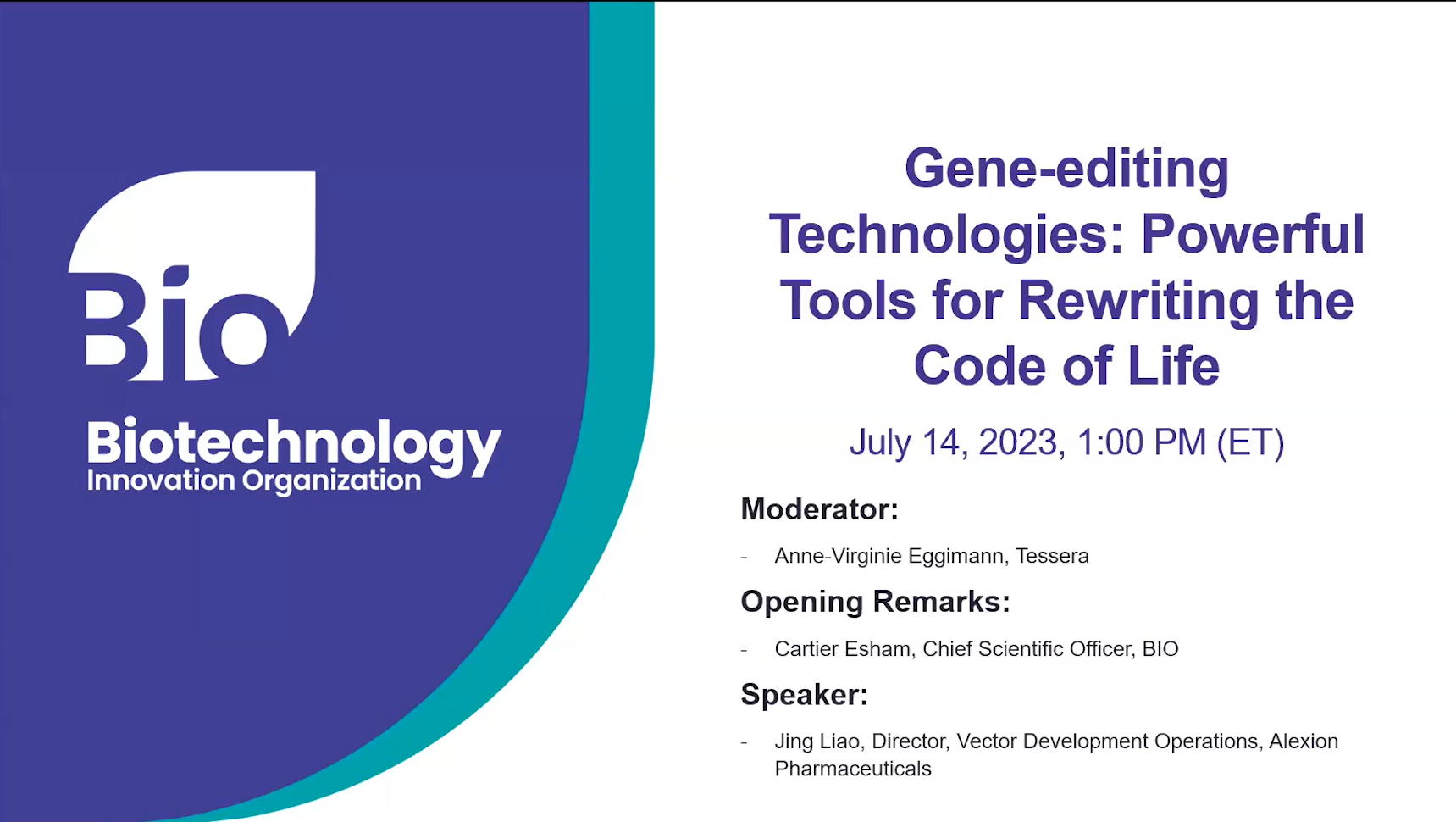 Bio

Biotechnology
Innovation Organization

Gene-editing Technologies: Powerful Tools for Rewriting the Code of Life

July 14, 2023, 1:00 PM (ET)

Moderator:

- Anne-Virginie Eggimann, Tessera

Opening Remarks:

- Cartier Esham, Chief Scientific Officer, BIO

Speaker:

- Jing Liao, Director, Vector Development Operations, Alexion Pharmaceuticals